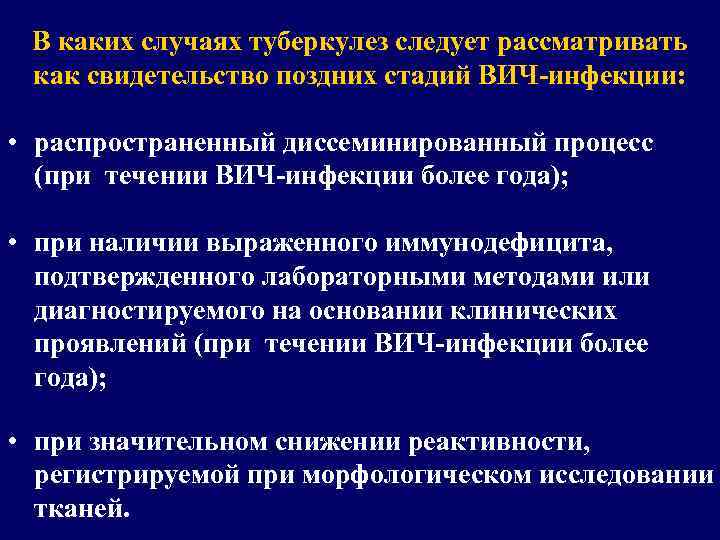 В каких случаях туберкулез следует рассматривать как свидетельство поздних стадий ВИЧ-инфекции:

• распространенный диссеминированный процесс (при течении ВИЧ-инфекции более года);

• при наличии выраженного иммунодефицита, подтвержденного лабораторными методами или диагностируемого на основании клинических проявлений (при течении ВИЧ-инфекции более года);

• при значительном снижении реактивности, регистрируемой при морфологическом исследовании тканей.